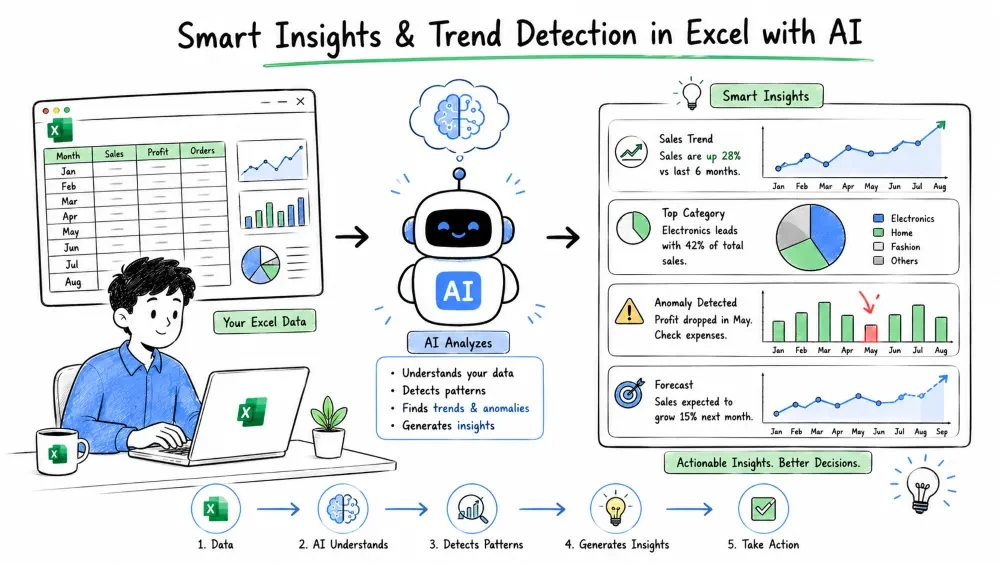 Smart Insights & Trend Detection in Excel with AI

| Month | Sales | Profit | Orders |
|---|---|---|---|
| Jan | | | |
| Feb | | | |
| Mar | | | |
| Apr | | | |
| May | | | |
| Jun | | | |
| Jul | | | |
| Aug | | | |

Your Excel Data

AI

AI Analyzes

• Understands your data
• Detects patterns
• Finds trends & anomalies
• Generates insights

Smart Insights

Sales Trend
Sales are up 28% vs last 6 months.
Jan Feb Mar Apr May Jun Jul Aug

Top Category
Electronics leads with 42% of total sales.
Electronics
Home
Fashion
Others

Anomaly Detected
Profit dropped in May. Check expenses.
Jan Feb Mar Apr May Jun Jul Aug

Forecast
Sales expected to grow 15% next month.
Jan Feb Mar Apr May Jun Jul Aug Sep

Actionable Insights. Better Decisions.

1. Data
2. AI Understands
3. Detects Patterns
4. Generates Insights
5. Take Action